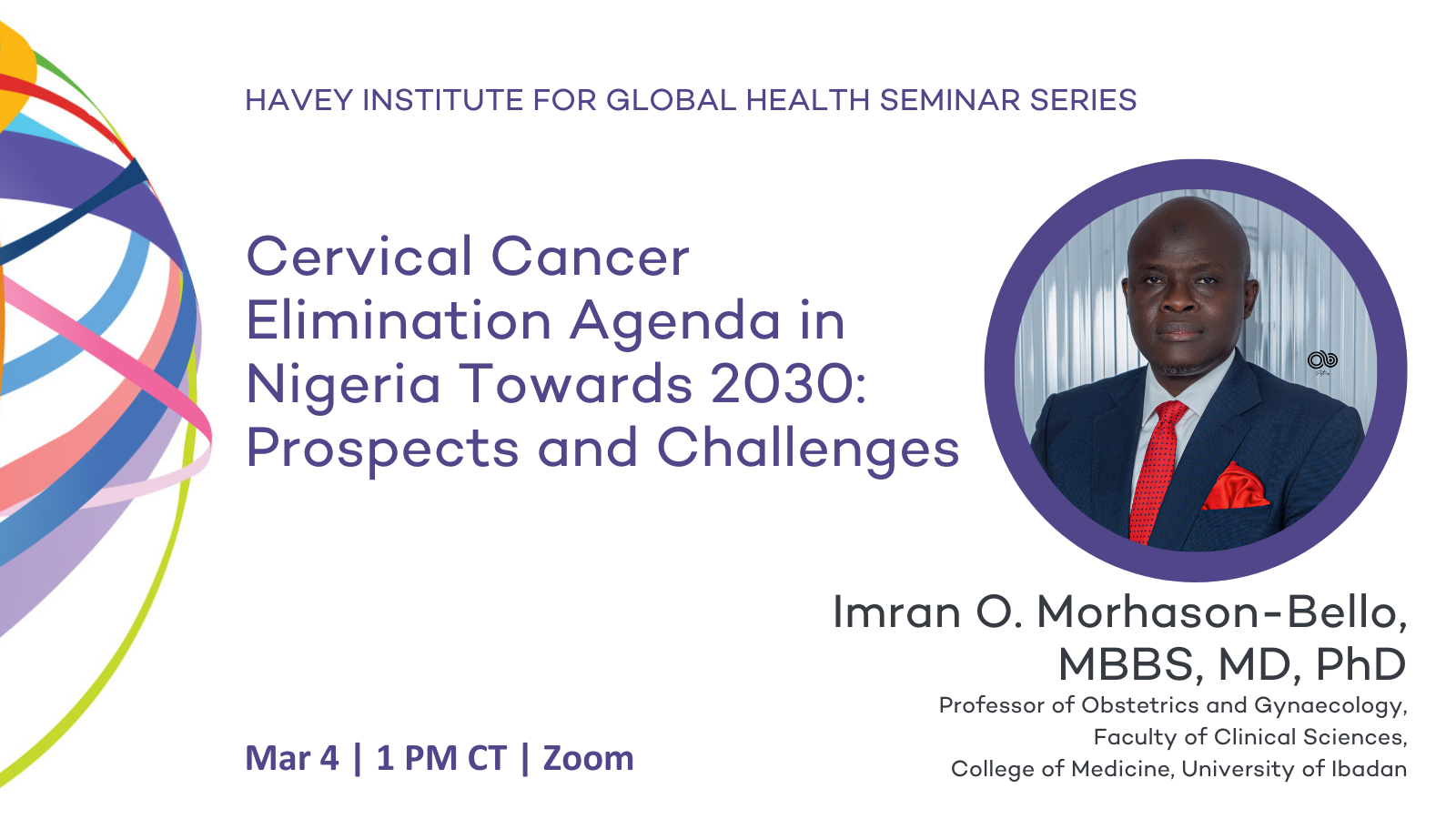 HAVEY INSTITUTE FOR GLOBAL HEALTH SEMINAR SERIES

Cervical Cancer Elimination Agenda in Nigeria Towards 2030: Prospects and Challenges

Imran O. Morhason-Bello, MBBS, MD, PhD

Professor of Obstetrics and Gynaecology, Faculty of Clinical Sciences, College of Medicine, University of Ibadan

Mar 4 | 1 PM CT | Zoom